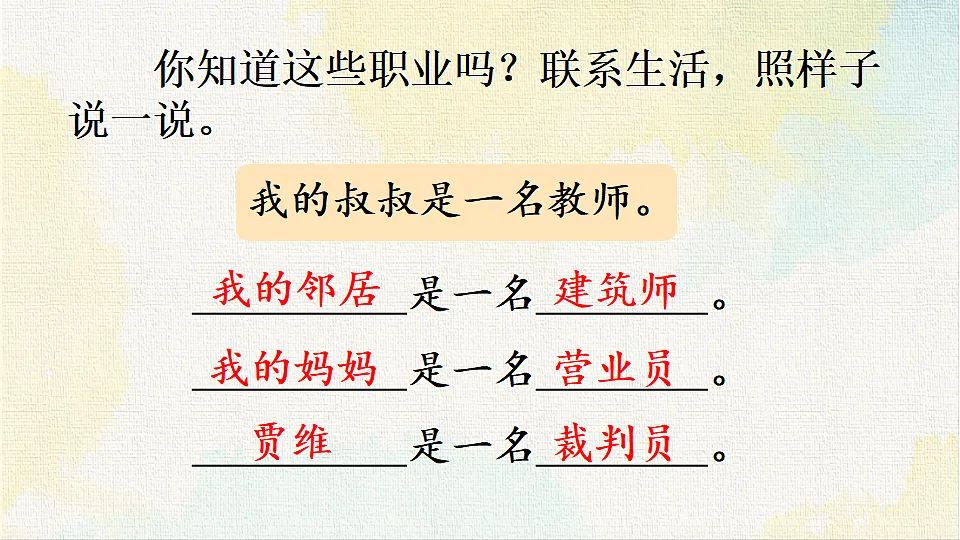 你知道这些职业吗？联系生活，照样子说一说。

我的叔叔是一名教师。

我的邻居是一名建筑师。

我的妈妈是一名营业员。

贾维是一名裁判员。